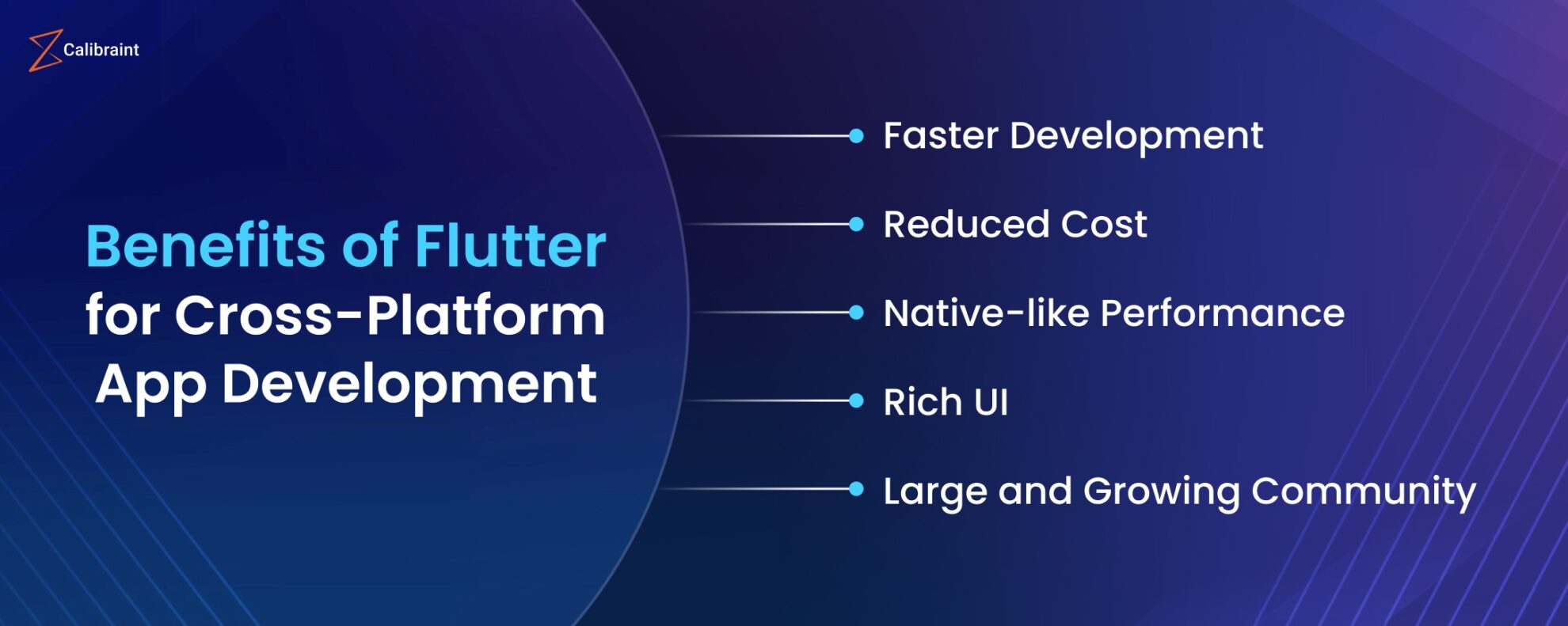 Calibraint

Benefits of Flutter for Cross-Platform App Development

Faster Development

Reduced Cost

Native-like Performance

Rich UI

Large and Growing Community